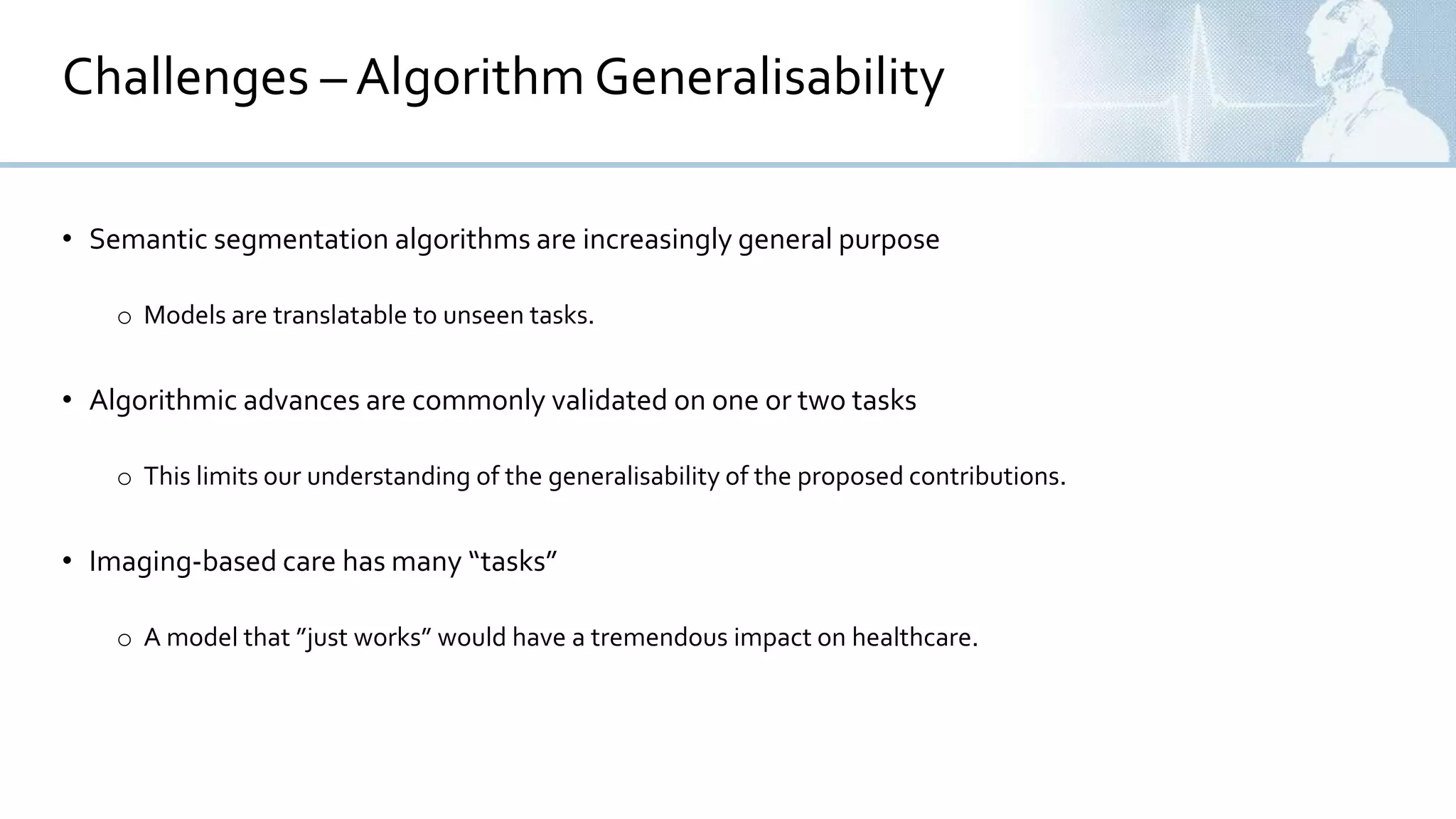 Challenges – Algorithm Generalisability

• Semantic segmentation algorithms are increasingly general purpose

o Models are translatable to unseen tasks.

• Algorithmic advances are commonly validated on one or two tasks

o This limits our understanding of the generalisability of the proposed contributions.

• Imaging-based care has many “tasks”

o A model that ”just works” would have a tremendous impact on healthcare.